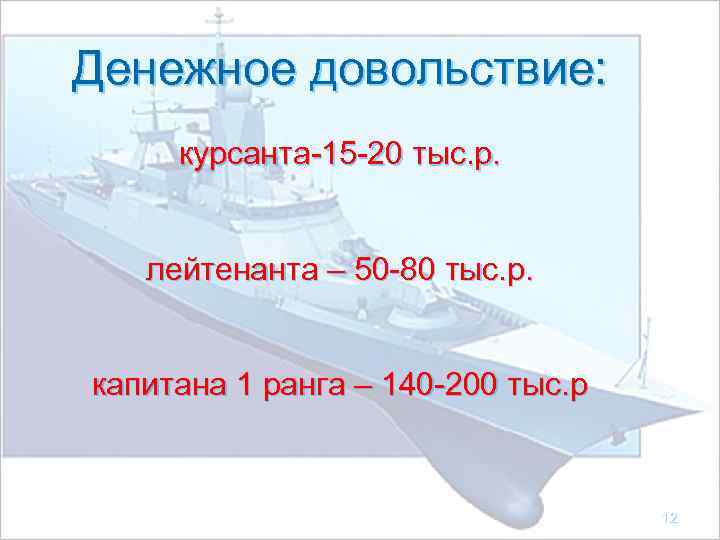 Денежное довольствие:

курсанта-15-20 тыс.р.

лейтенанта – 50-80 тыс.р.

капитана 1 ранга – 140-200 тыс.р

12